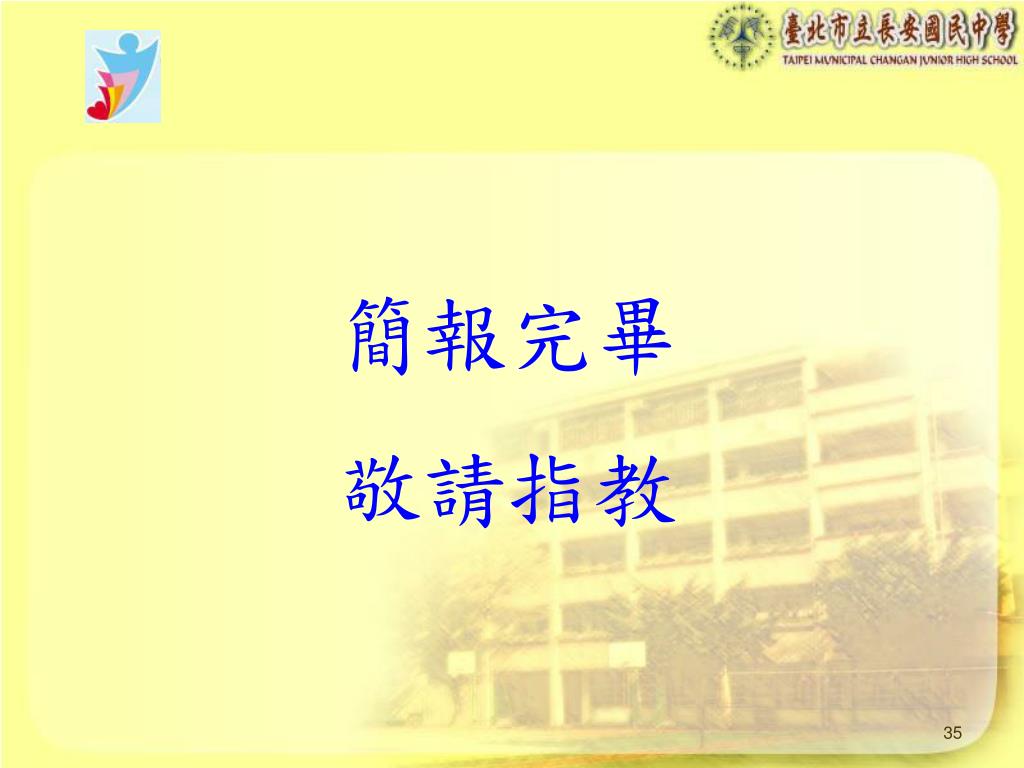 臺北市立長安國民中學
TAIPEI MUNICIPAL CHANGAN JUNIOR HIGH SCHOOL

簡報完畢

敬請指教

35